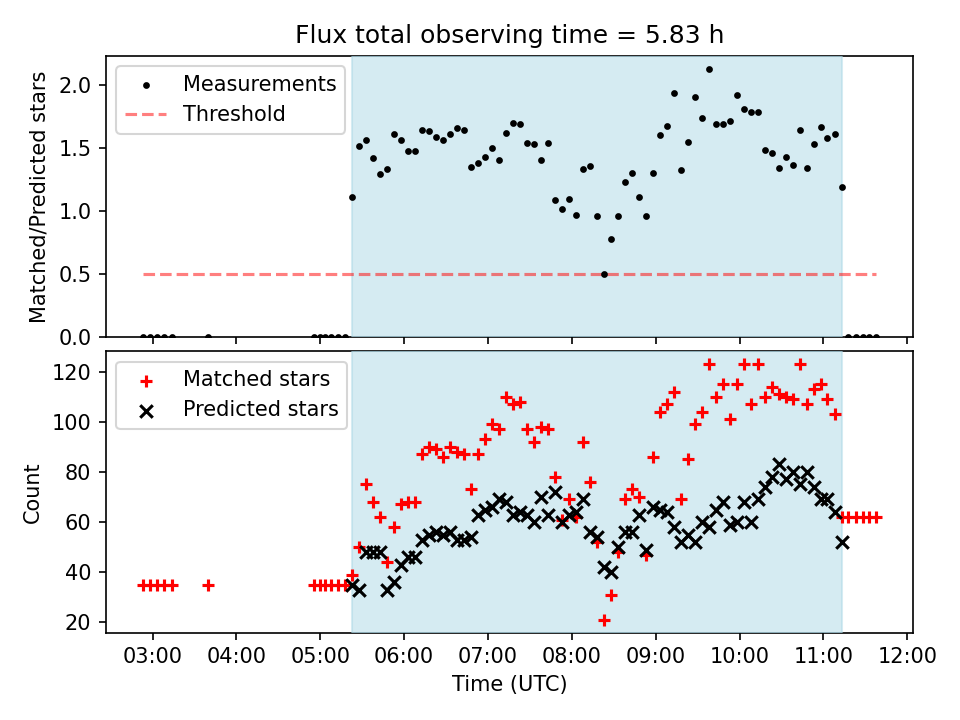 Flux total observing time = 5.83 h

Measurements
Threshold

Matched/Predicted stars

2.0
1.5
1.0
0.5
0.0

Matched stars
Predicted stars

Count

120
100
80
60
40
20

03:00
04:00
05:00
06:00
07:00
08:00
09:00
10:00
11:00
12:00

Time (UTC)